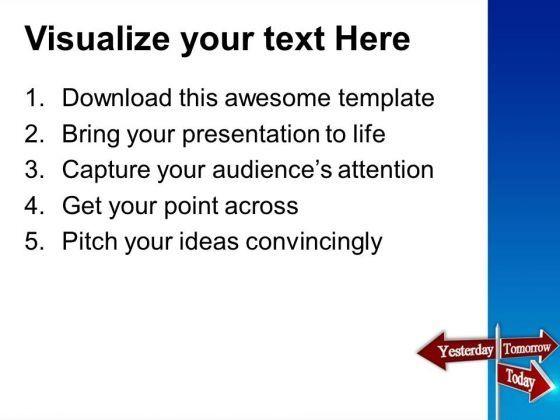 Visualize your text Here

1. Download this awesome template
2. Bring your presentation to life
3. Capture your audience's attention
4. Get your point across
5. Pitch your ideas convincingly

Yesterday
Tomorrow
Today